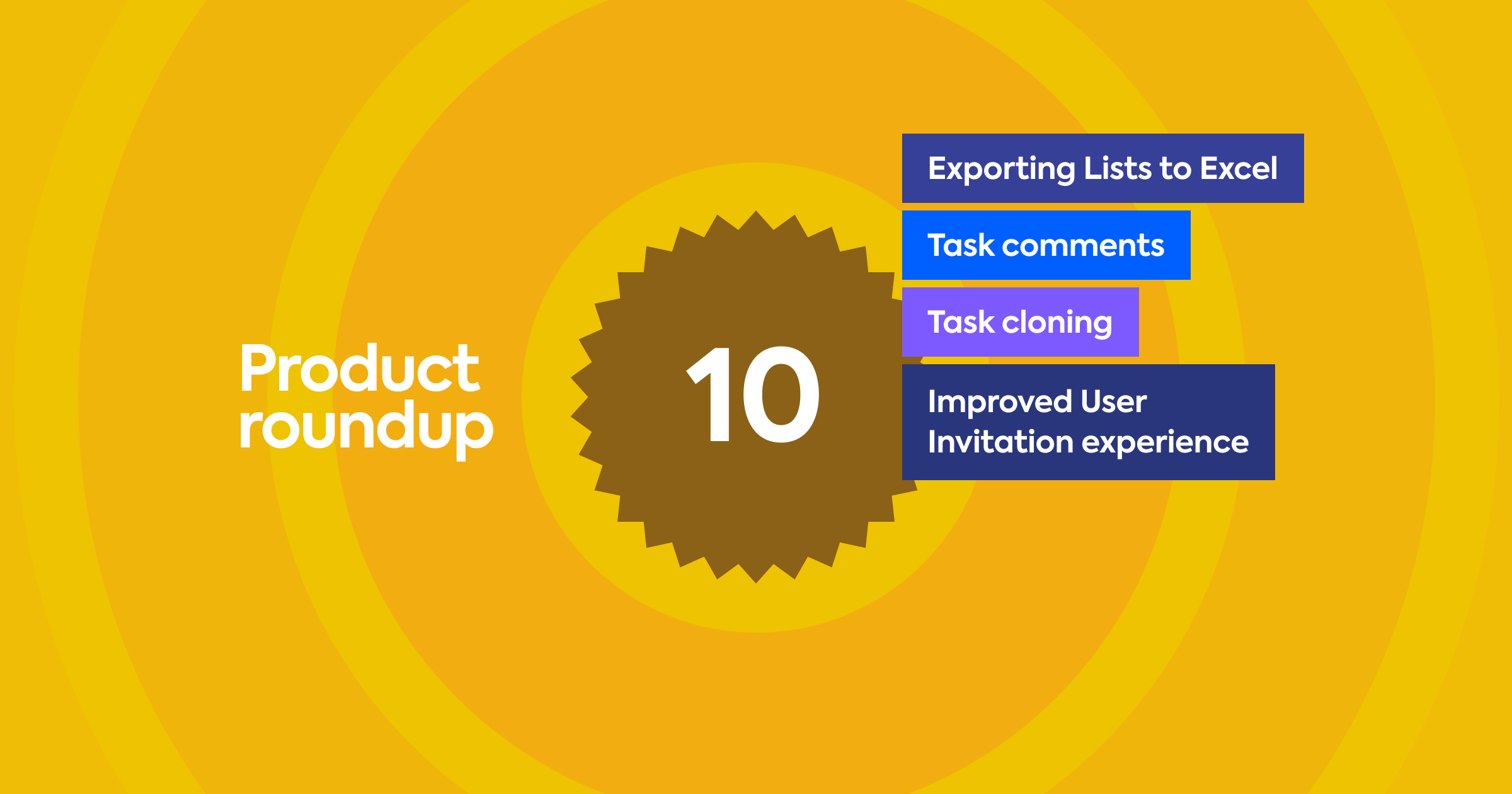 Product roundup

10

Exporting Lists to Excel

Task comments

Task cloning

Improved User Invitation experience